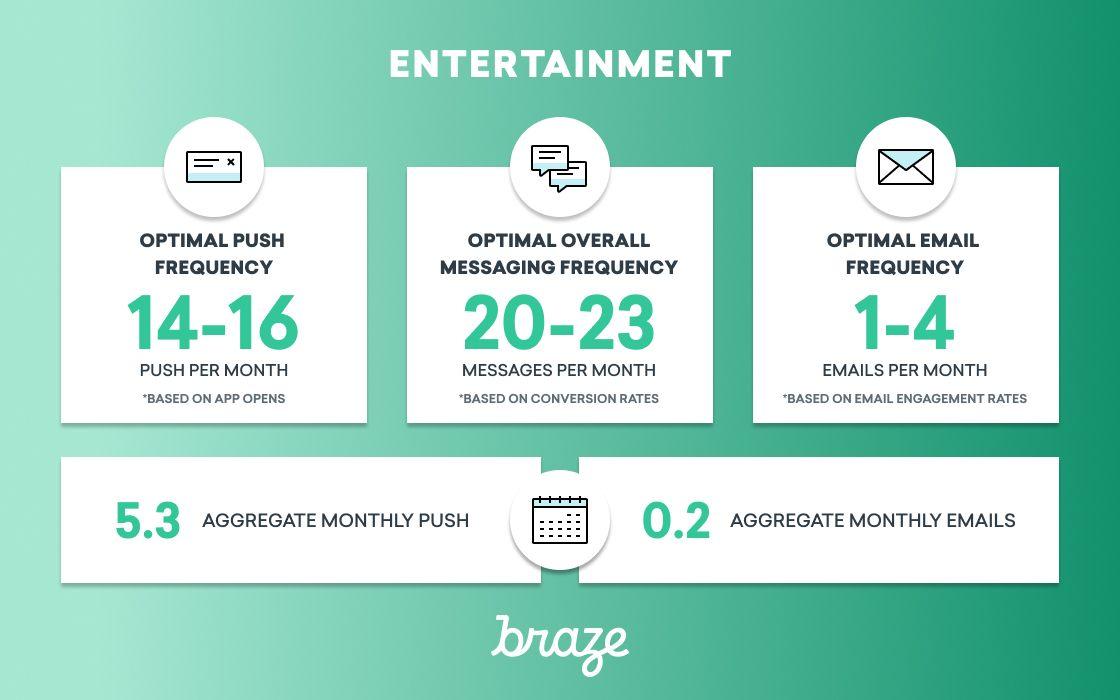 ENTERTAINMENT

OPTIMAL PUSH FREQUENCY
14-16
PUSH PER MONTH
*BASED ON APP OPENS

OPTIMAL OVERALL MESSAGING FREQUENCY
20-23
MESSAGES PER MONTH
*BASED ON CONVERSION RATES

OPTIMAL EMAIL FREQUENCY
1-4
EMAILS PER MONTH
*BASED ON EMAIL ENGAGEMENT RATES

5.3 AGGREGATE MONTHLY PUSH

0.2 AGGREGATE MONTHLY EMAILS

braze